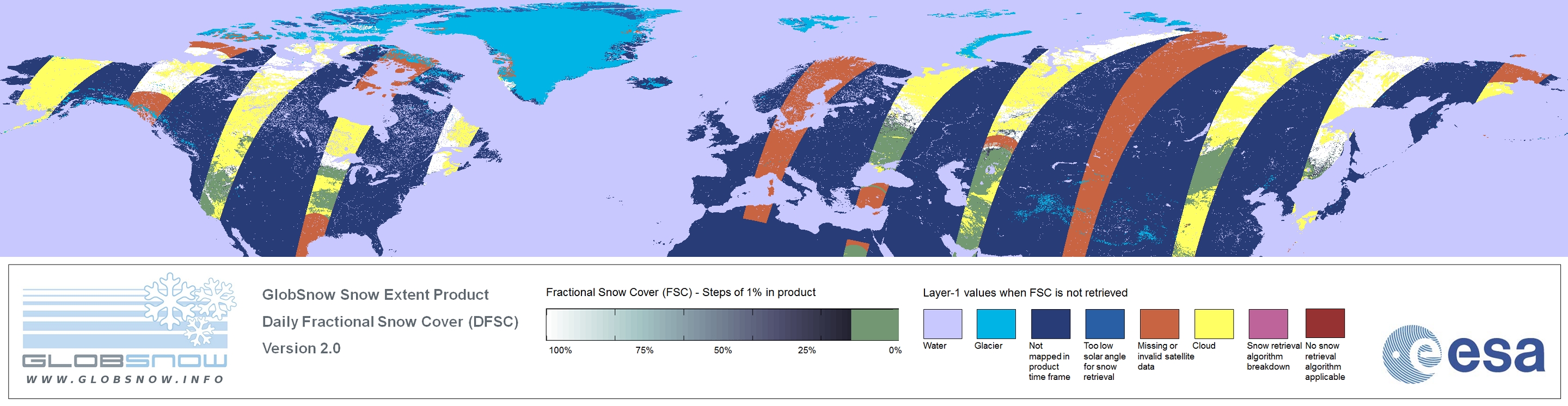 GLOBSNOW
WWW.GLOBSNOW.INFO

GlobSnow Snow Extent Product
Daily Fractional Snow Cover (DFSC)
Version 2.0

Fractional Snow Cover (FSC) - Steps of 1% in product

100% 75% 50% 25% 0%

Layer-1 values when FSC is not retrieved

Water
Glacier
Not mapped in product time frame
Too low solar angle for snow retrieval
Missing or invalid satellite data
Cloud
Snow retrieval algorithm breakdown
No snow retrieval algorithm applicable

esa